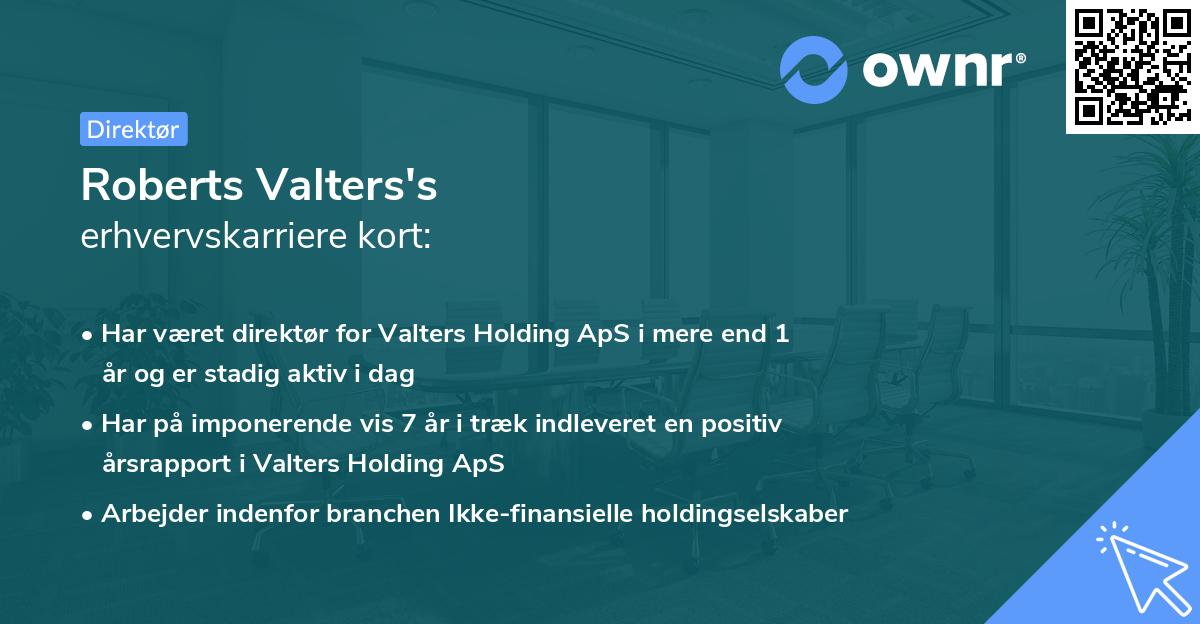 ownr®

Direktør

Roberts Valters's
erhvervskarriere kort:

• Har været direktør for Valters Holding ApS i mere end 1 år og er stadig aktiv i dag
• Har på imponerende vis 7 år i træk indleveret en positiv årsrapport i Valters Holding ApS
• Arbejder indenfor branchen Ikke-finansielle holdingselskaber